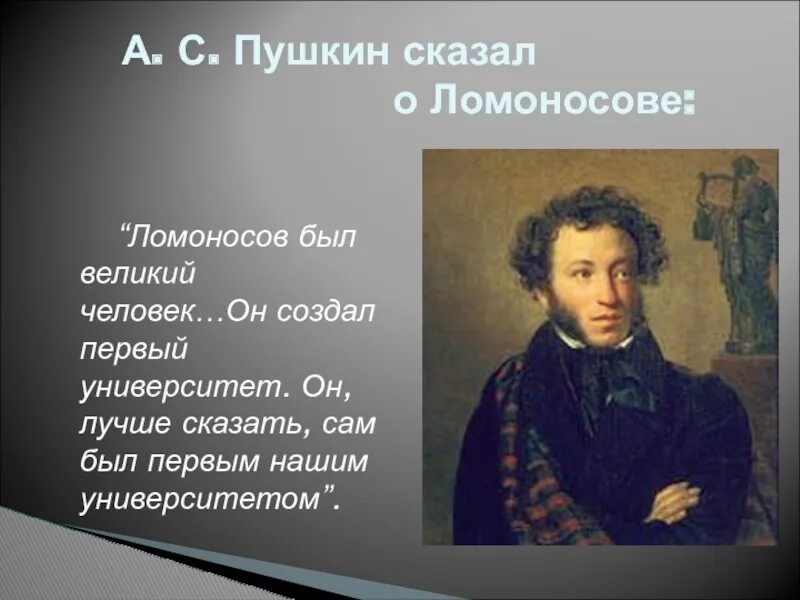 А. С. Пушкин сказал о Ломоносове:

“Ломоносов был великий человек…Он создал первый университет. Он, лучше сказать, сам был первым нашим университетом”.